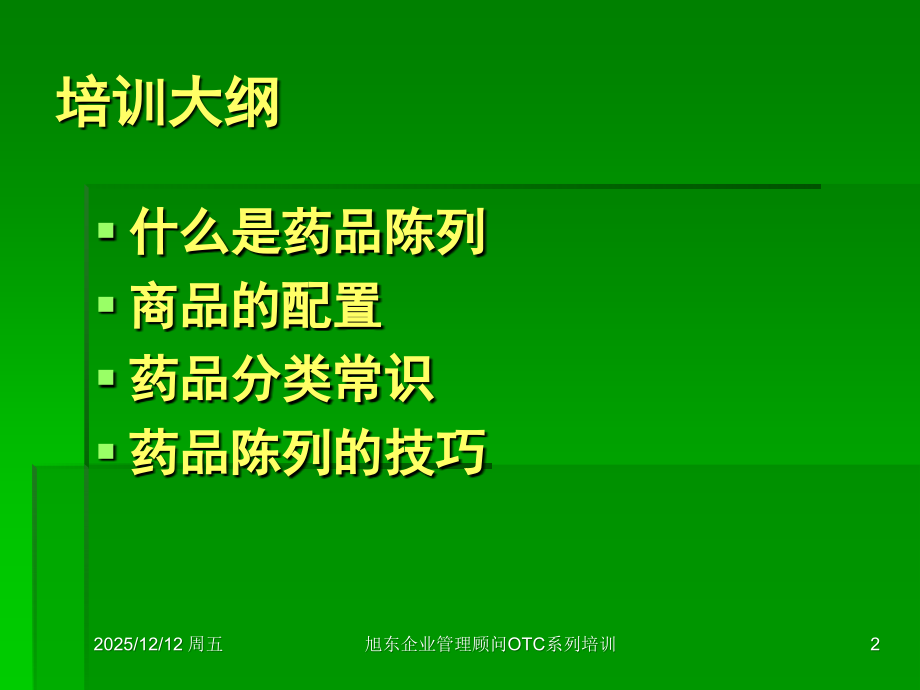 培训大纲

- 什么是药品陈列
- 商品的配置
- 药品分类常识
- 药品陈列的技巧

2025/12/12 周五

旭东企业管理顾问OTC系列培训

2